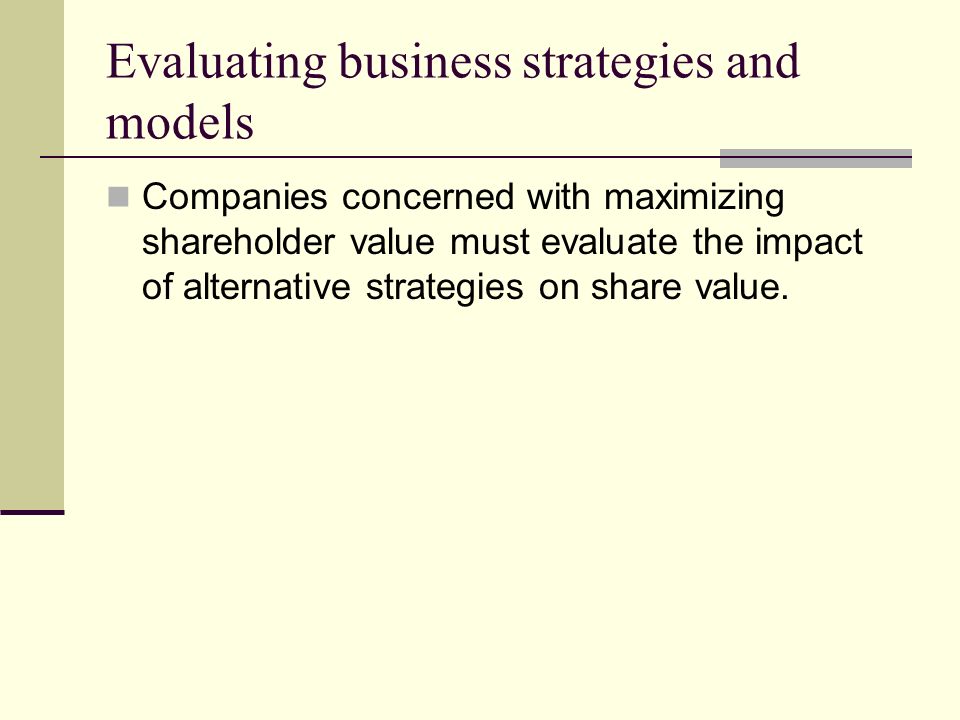 Evaluating business strategies and models

Companies concerned with maximizing shareholder value must evaluate the impact of alternative strategies on share value.